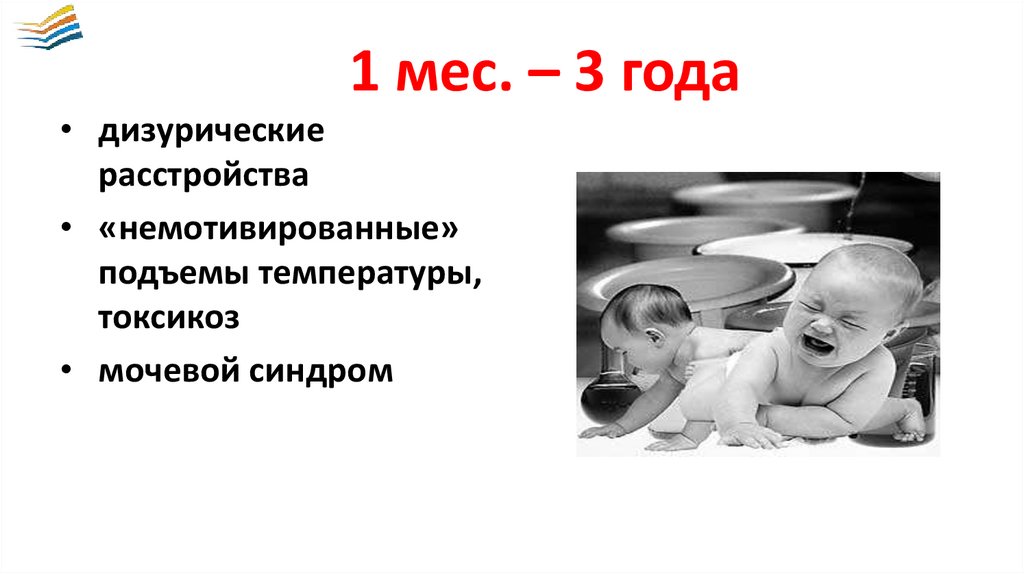 1 мес. – 3 года

• дизурические расстройства
• «немотивированные» подъемы температуры, токсикоз
• мочевой синдром